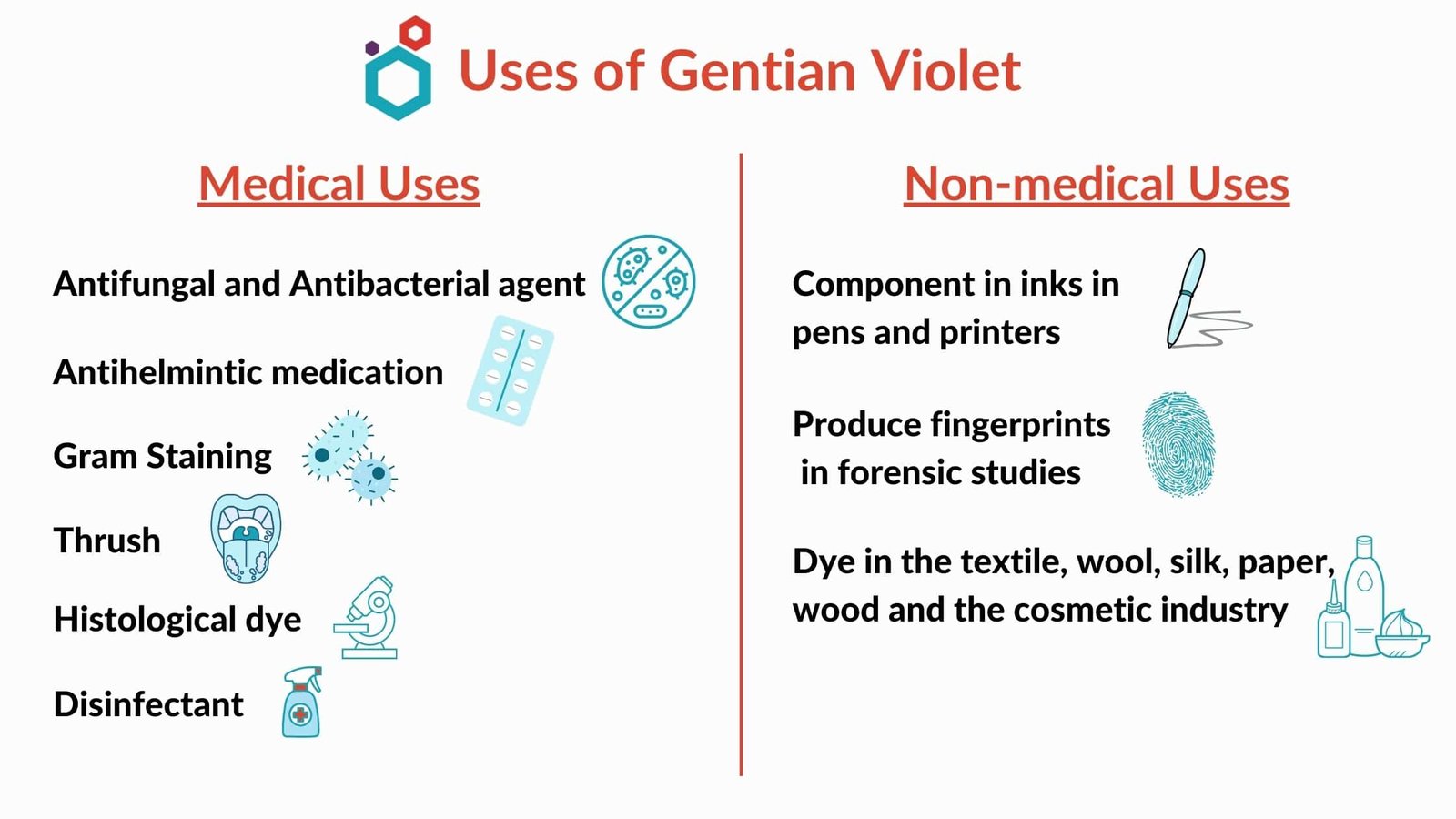 Uses of Gentian Violet

Medical Uses

Antifungal and Antibacterial agent

Antihelmintic medication

Gram Staining

Thrush

Histological dye

Disinfectant

Non-medical Uses

Component in inks in pens and printers

Produce fingerprints in forensic studies

Dye in the textile, wool, silk, paper, wood and the cosmetic industry